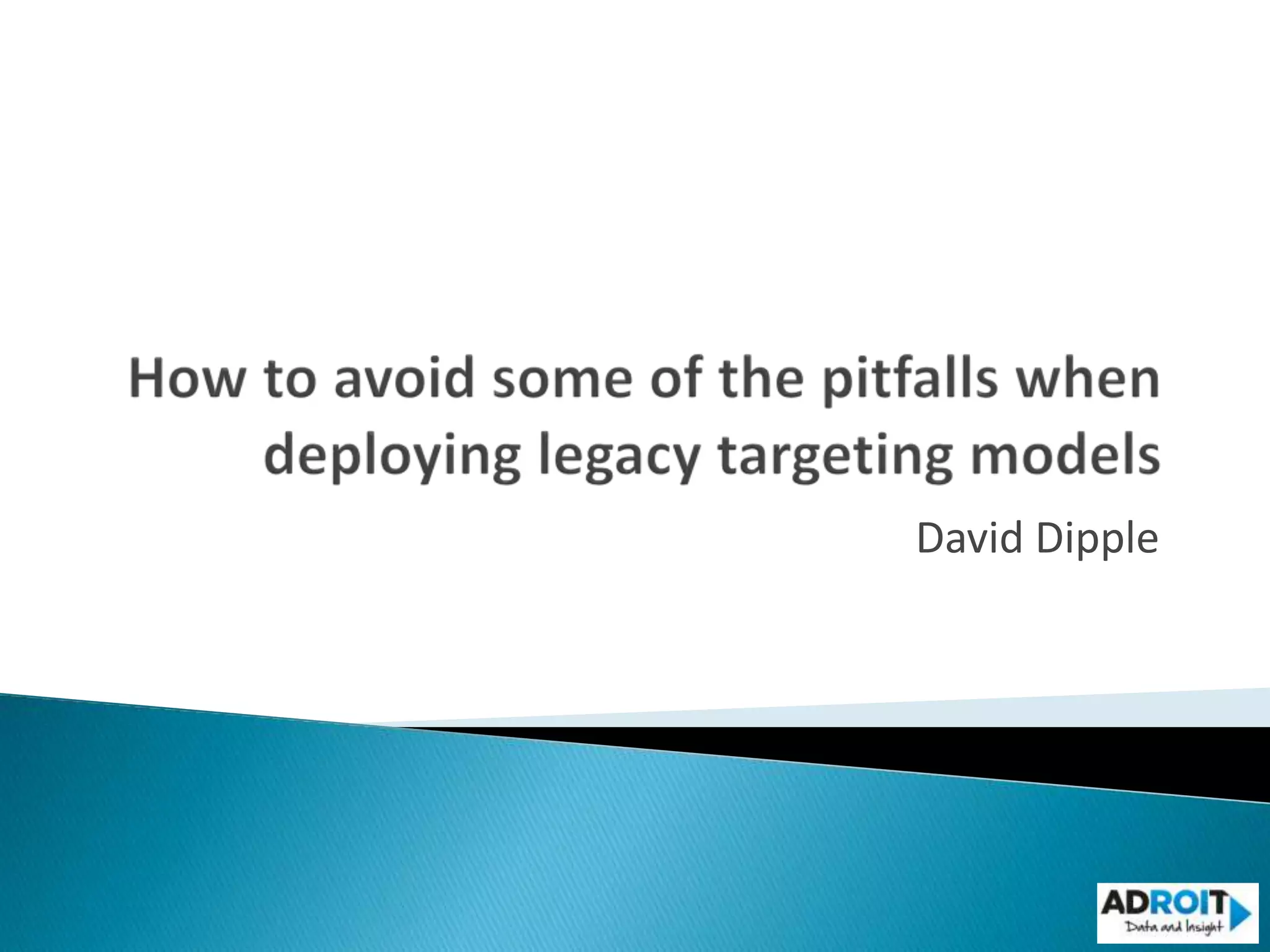 How to avoid some of the pitfalls when deploying legacy targeting models

David Dipple

ADROIT
Data and Insight